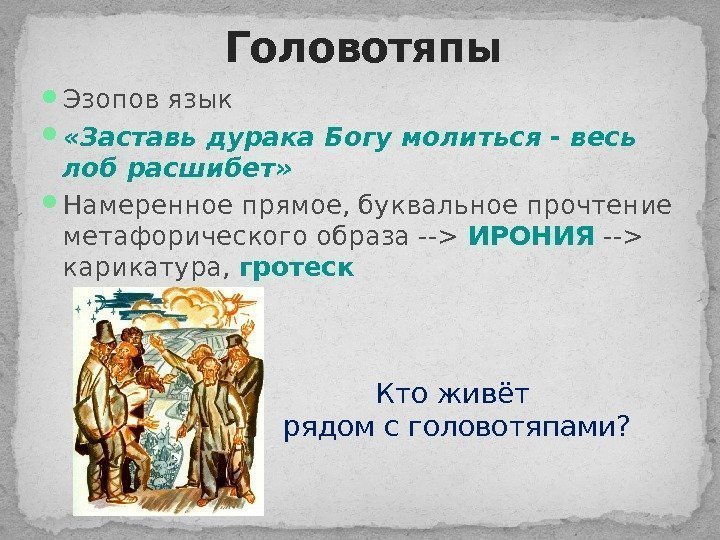 Головотяпы

Эзопов язык

«Заставь дурака Богу молиться - весь лоб расшибет»

Намеренное прямое, буквальное прочтение метафорического образа --> ИРОНИЯ --> карикатура, гротеск

Кто живёт рядом с головотяпами?